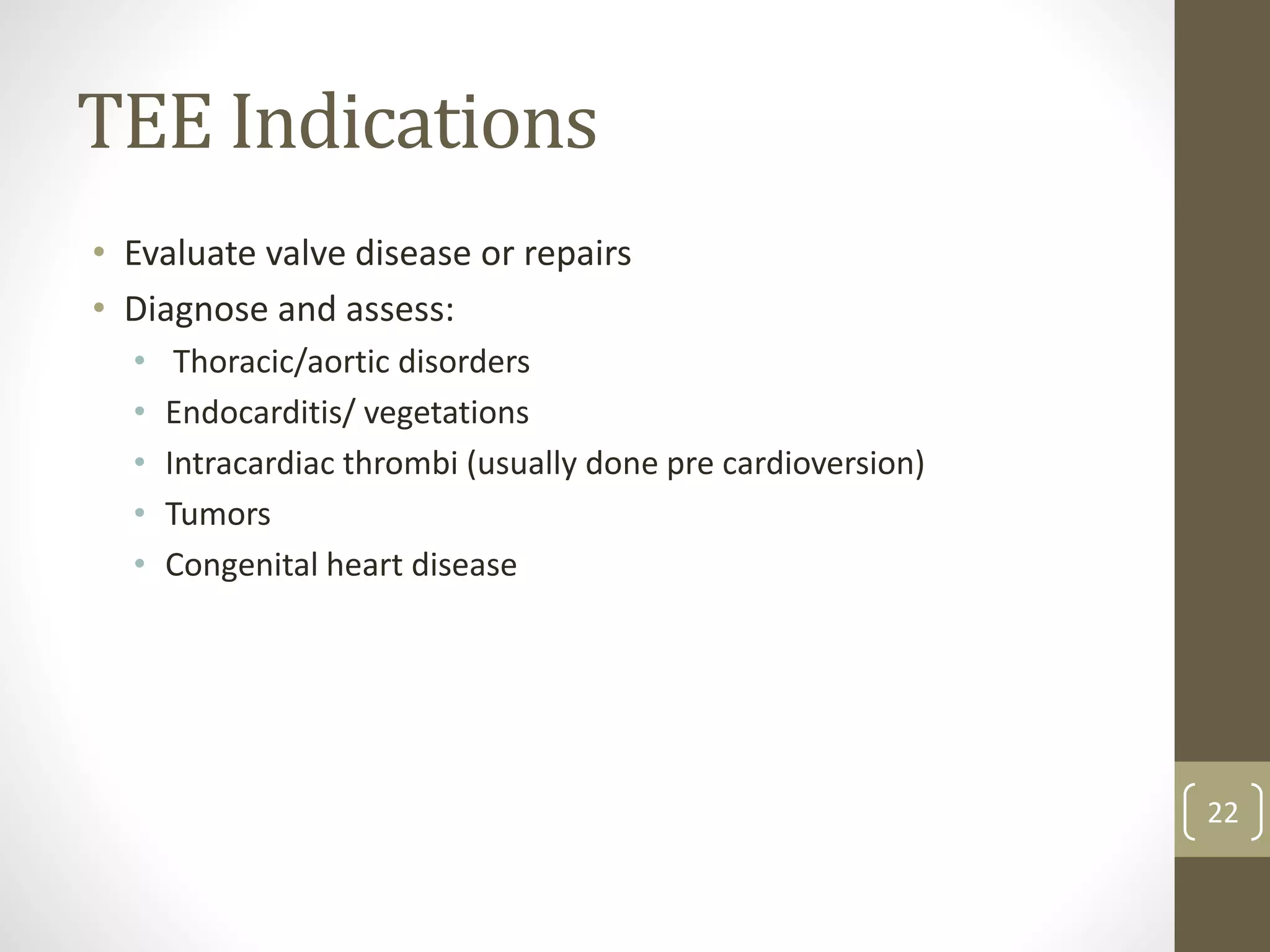 TEE Indications

• Evaluate valve disease or repairs
• Diagnose and assess:
  • Thoracic/aortic disorders
  • Endocarditis/ vegetations
  • Intracardiac thrombi (usually done pre cardioversion)
  • Tumors
  • Congenital heart disease

22